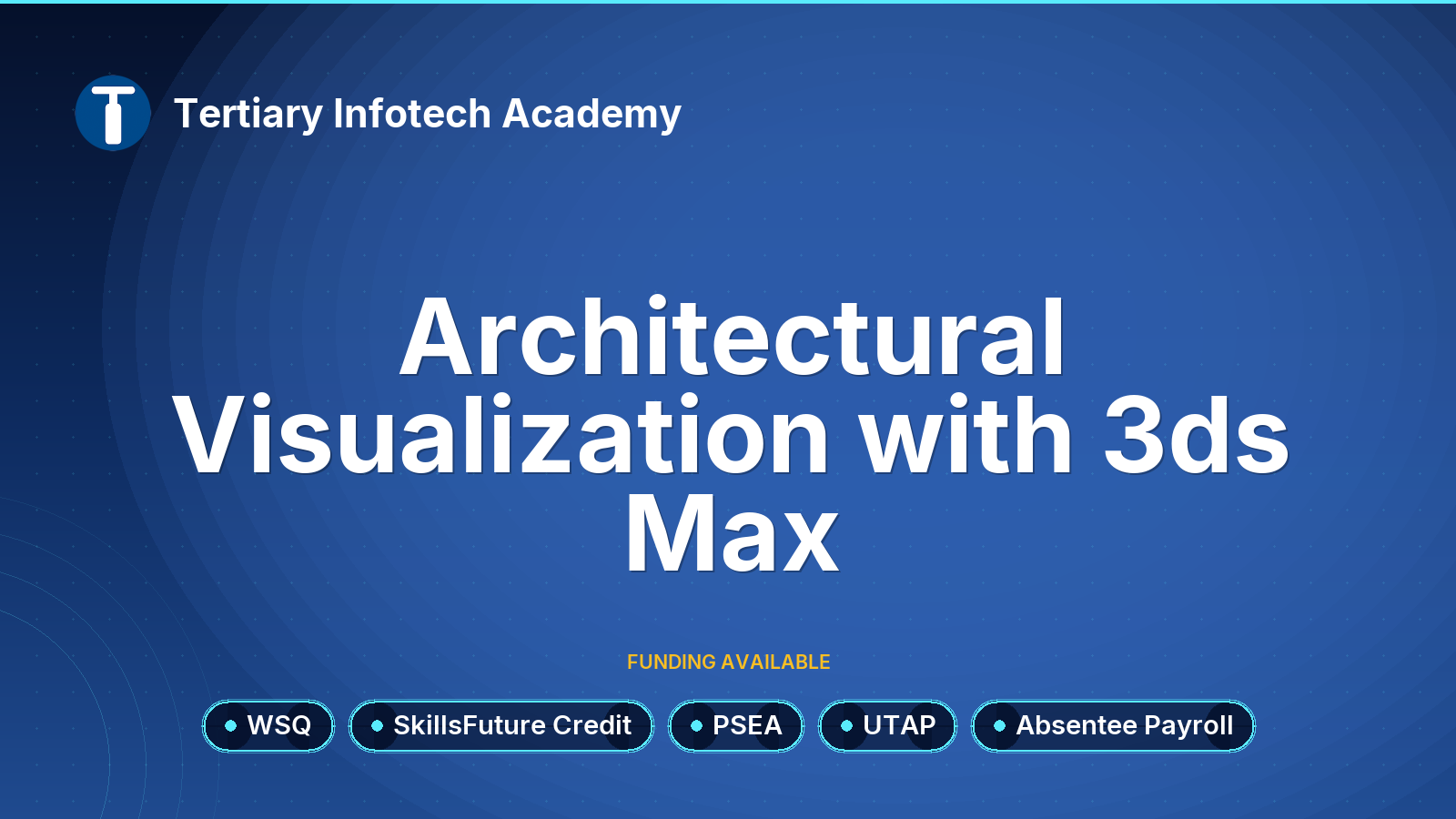 Tertiary Infotech Academy

Architectural Visualization with 3ds Max

FUNDING AVAILABLE

WSQ
SkillsFuture Credit
PSEA
UTAP
Absentee Payroll